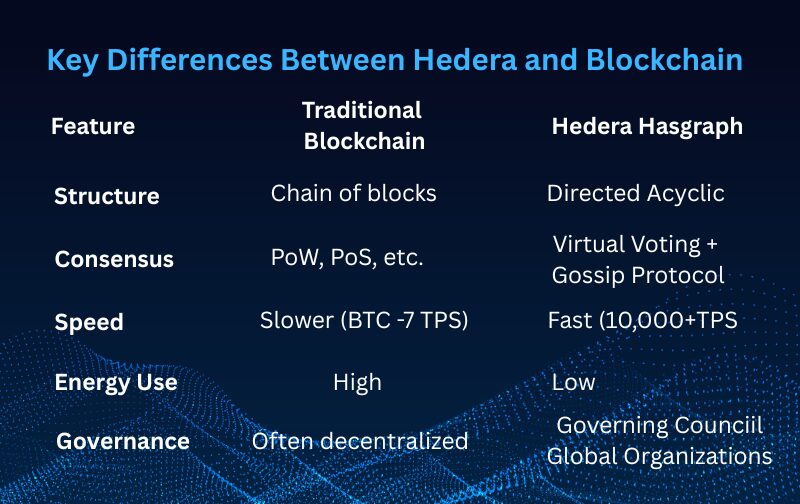 Key Differences Between Hedera and Blockchain

| Feature | Traditional Blockchain | Hedera Hasgraph |
|---|---|---|
| Structure | Chain of blocks | Directed Acyclic |
| Consensus | PoW, PoS, etc. | Virtual Voting + Gossip Protocol |
| Speed | Slower (BTC -7 TPS) | Fast (10,000+TPS |
| Energy Use | High | Low |
| Governance | Often decentralized | Governing Counciil Global Organizations |